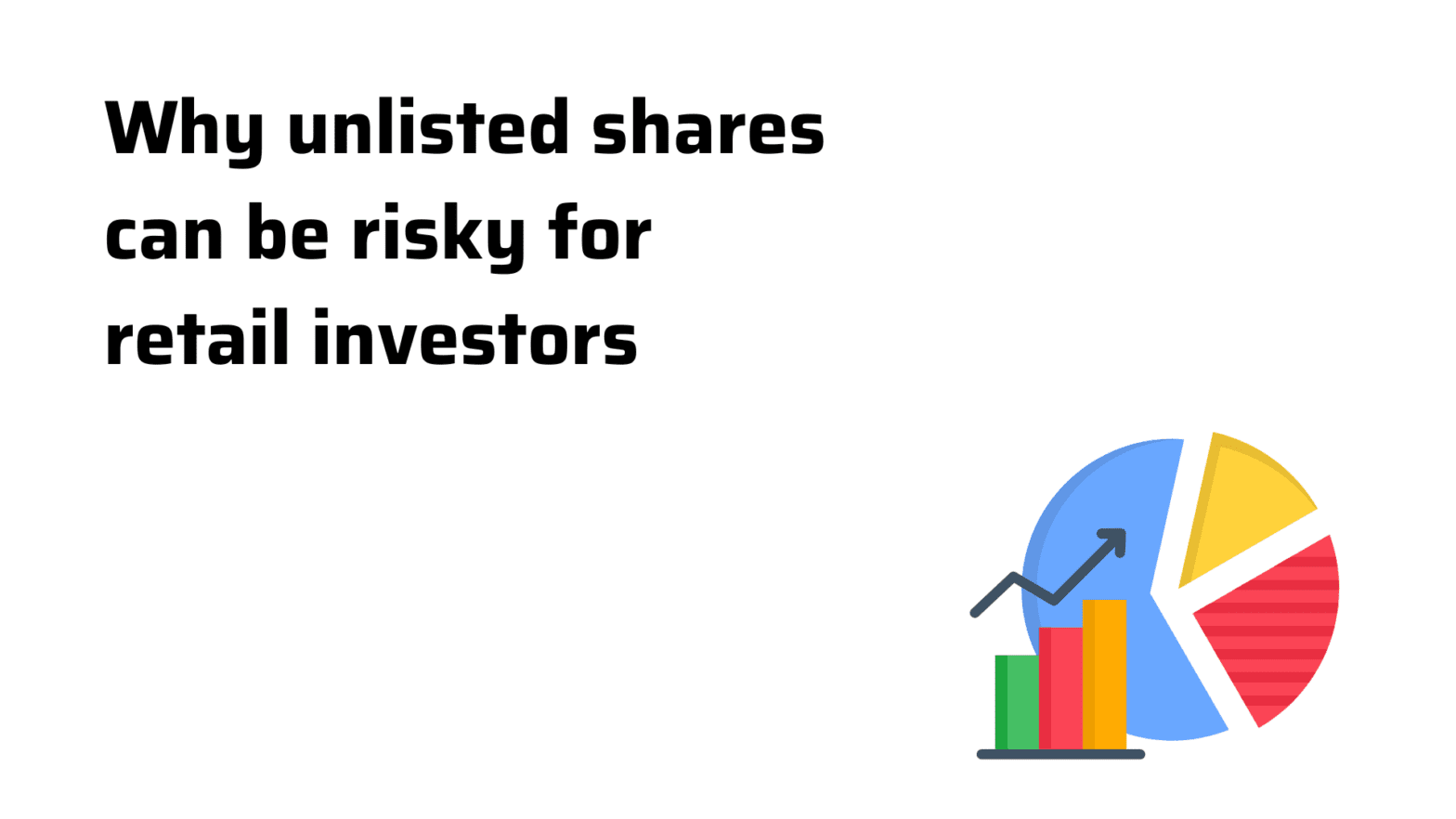 Why unlisted shares can be risky for retail investors